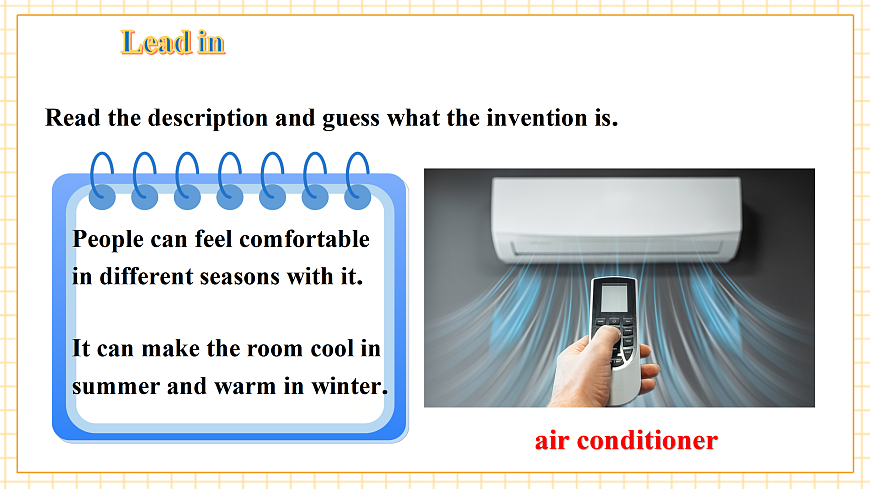 Lead in

Read the description and guess what the invention is.

People can feel comfortable in different seasons with it.

It can make the room cool in summer and warm in winter.

air conditioner